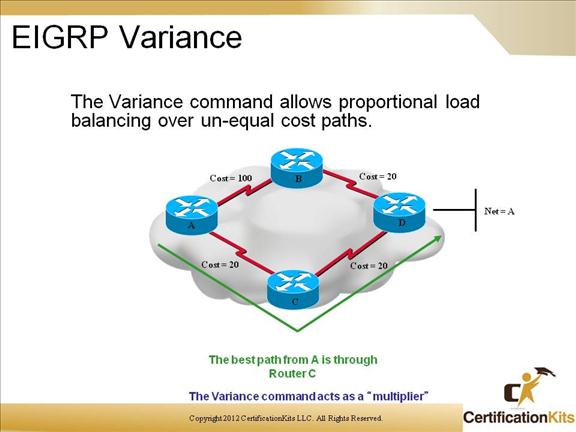 EIGRP Variance

The Variance command allows proportional load balancing over un-equal cost paths.

Cost = 100

B

Cost = 20

A

D

Net = A

Cost = 20

Cost = 20

C

The best path from A is through Router C

The Variance command acts as a "multiplier"

Copyright 2012 CertificationKits LLC. All Rights Reserved.

CertificationKits